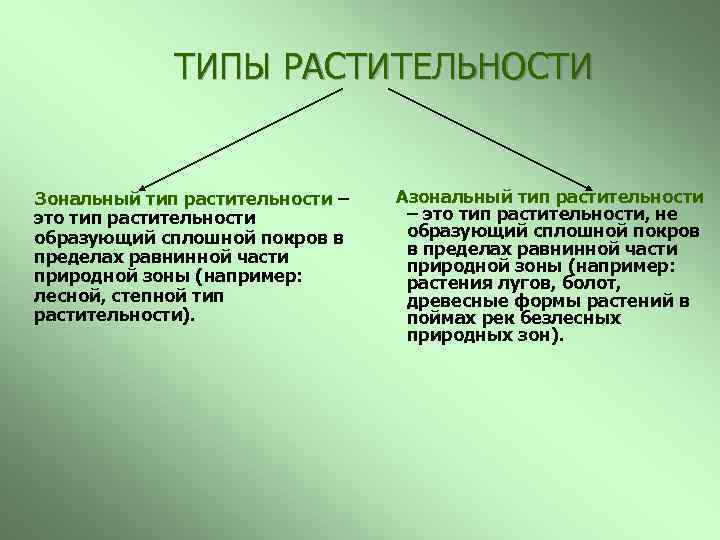 ТИПЫ РАСТИТЕЛЬНОСТИ

Зональный тип растительности – это тип растительности образующий сплошной покров в пределах равнинной части природной зоны (например: лесной, степной тип растительности).

Азональный тип растительности – это тип растительности, не образующий сплошной покров в пределах равнинной части природной зоны (например: растения лугов, болот, древесные формы растений в поймах рек безлесных природных зон).